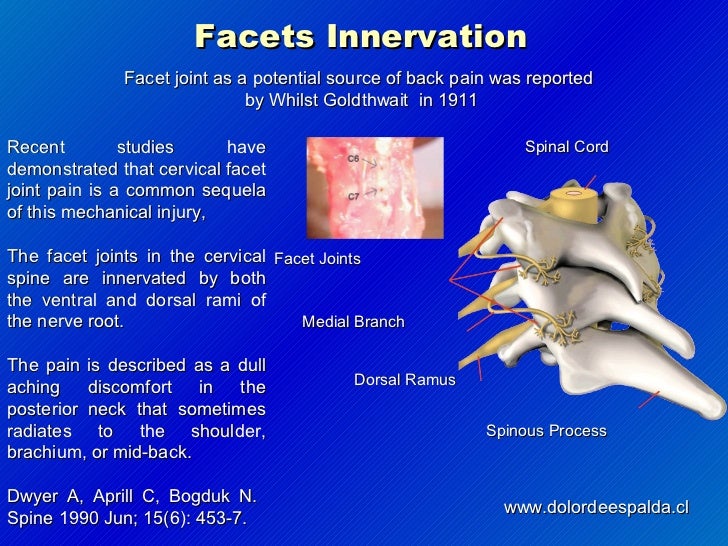 Facets Innervation

Facet joint as a potential source of back pain was reported by Whilst Goldthwait in 1911

Recent studies have demonstrated that cervical facet joint pain is a common sequela of this mechanical injury,

The facet joints in the cervical spine are innervated by both the ventral and dorsal rami of the nerve root.

The pain is described as a dull aching discomfort in the posterior neck that sometimes radiates to the shoulder, brachium, or mid-back.

Dwyer A, Aprill C, Bogduk N. Spine 1990 Jun; 15(6): 453-7.

C6
C7

Spinal Cord
Facet Joints
Medial Branch
Dorsal Ramus
Spinous Process

www.dolordeespalda.cl